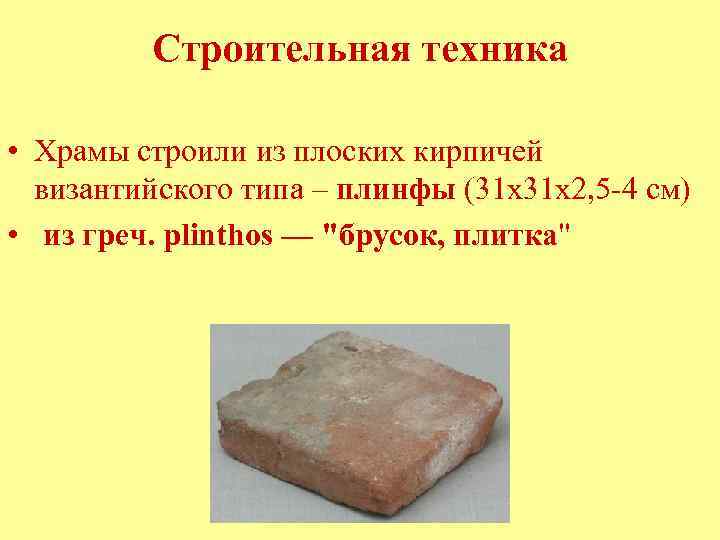 Строительная техника

• Храмы строили из плоских кирпичей византийского типа – плинфы (31х31х2,5-4 см)

• из греч. plinthos — "брусок, плитка"